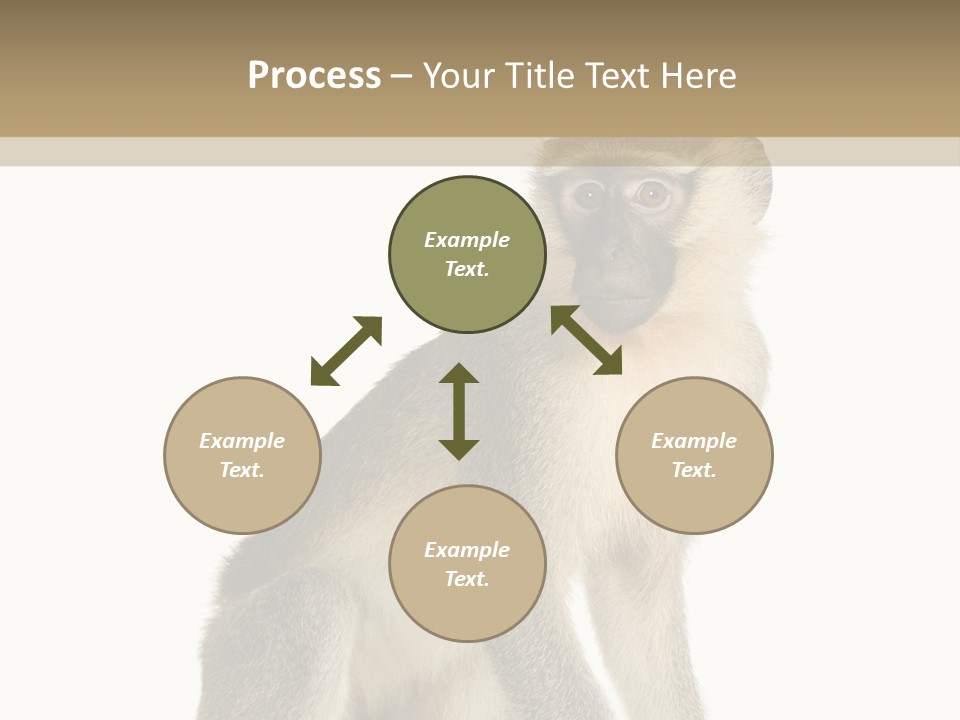 Process – Your Title Text Here

Example Text.

Example Text.

Example Text.

Example Text.